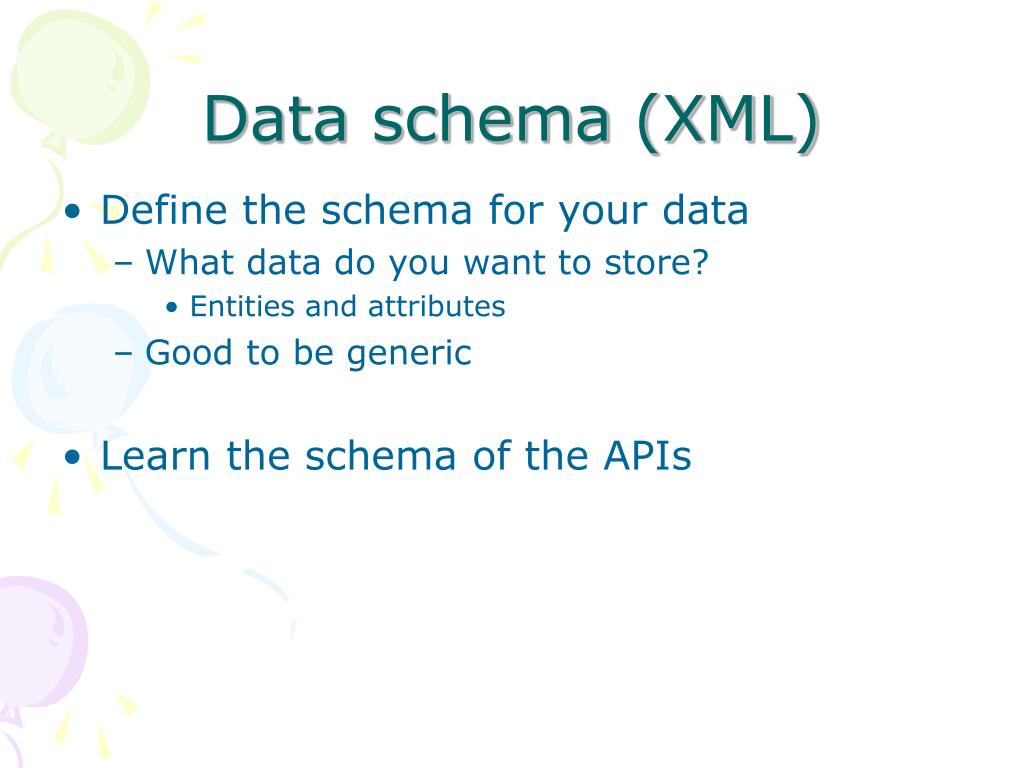 Data schema (XML)

• Define the schema for your data
– What data do you want to store?
• Entities and attributes
– Good to be generic

• Learn the schema of the APIs